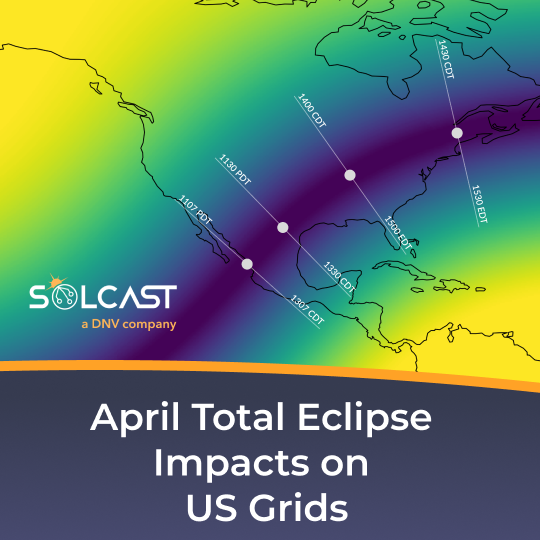 1430 CDT

1400 CDT

1130 PDT

1107 PDT

1530 EDT

1500 EDT

1330 CDT

1307 CDT

SOLCAST
a DNV company

April Total Eclipse Impacts on US Grids